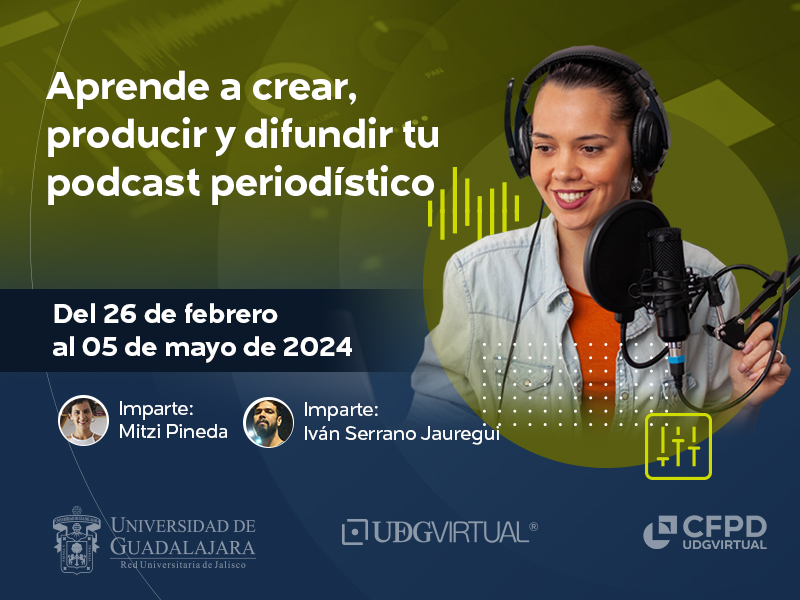 Aprende a crear, producir y difundir tu podcast periodístico

Del 26 de febrero al 05 de mayo de 2024

Imparte:
Mitzi Pineda

Imparte:
Iván Serrano Jauregui

UNIVERSIDAD DE GUADALAJARA
Red Universitaria de Jalisco

UDGVIRTUAL®

CFPD
UDGVIRTUAL